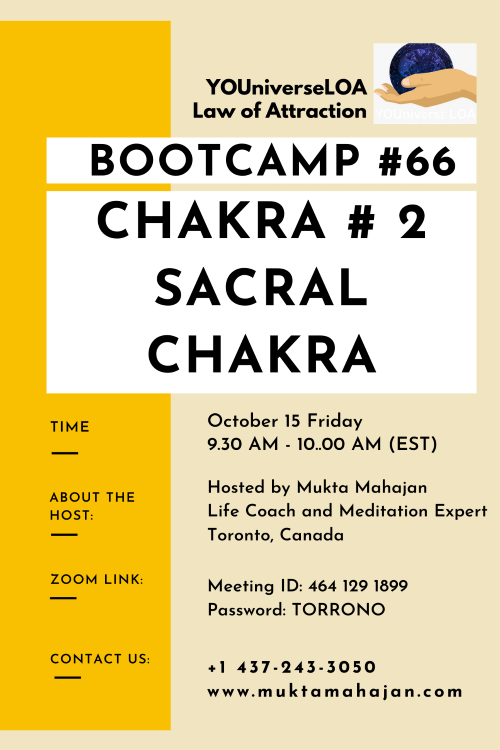 YOUniverseLOA
Law of Attraction

YOUniverse LOA

BOOTCAMP #66

CHAKRA # 2
SACRAL
CHAKRA

TIME

October 15 Friday
9.30 AM - 10..00 AM (EST)

ABOUT THE HOST:

Hosted by Mukta Mahajan
Life Coach and Meditation Expert
Toronto, Canada

ZOOM LINK:

Meeting ID: 464 129 1899
Password: TORRONO

CONTACT US:

+1 437-243-3050
www.muktamahajan.com